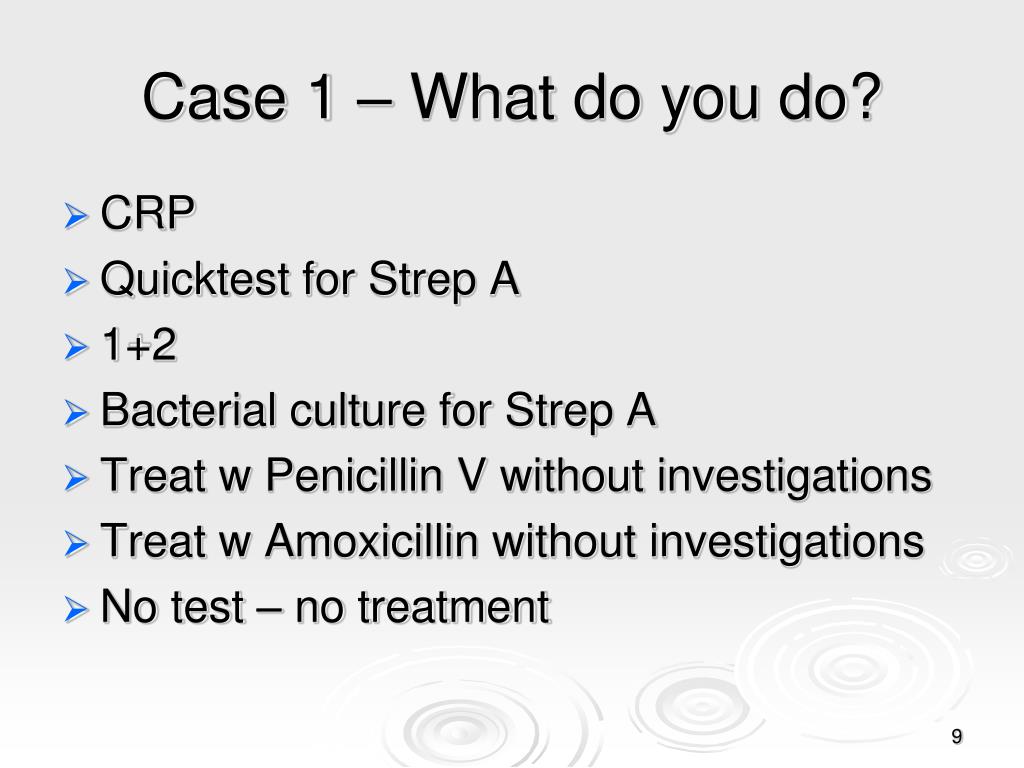 Case 1 – What do you do?

➢ CRP
➢ Quicktest for Strep A
➢ 1+2
➢ Bacterial culture for Strep A
➢ Treat w Penicillin V without investigations
➢ Treat w Amoxicillin without investigations
➢ No test – no treatment

9